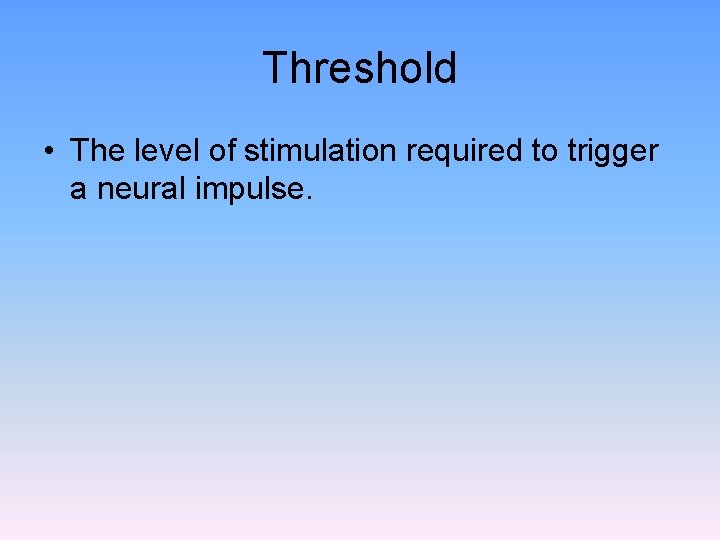 Threshold

• The level of stimulation required to trigger a neural impulse.